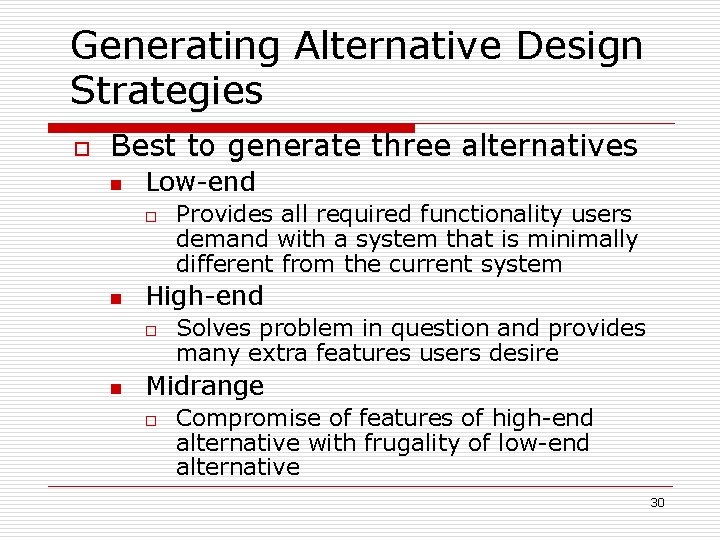 Generating Alternative Design Strategies

Best to generate three alternatives

Low-end

Provides all required functionality users demand with a system that is minimally different from the current system

High-end

Solves problem in question and provides many extra features users desire

Midrange

Compromise of features of high-end alternative with frugality of low-end alternative

30